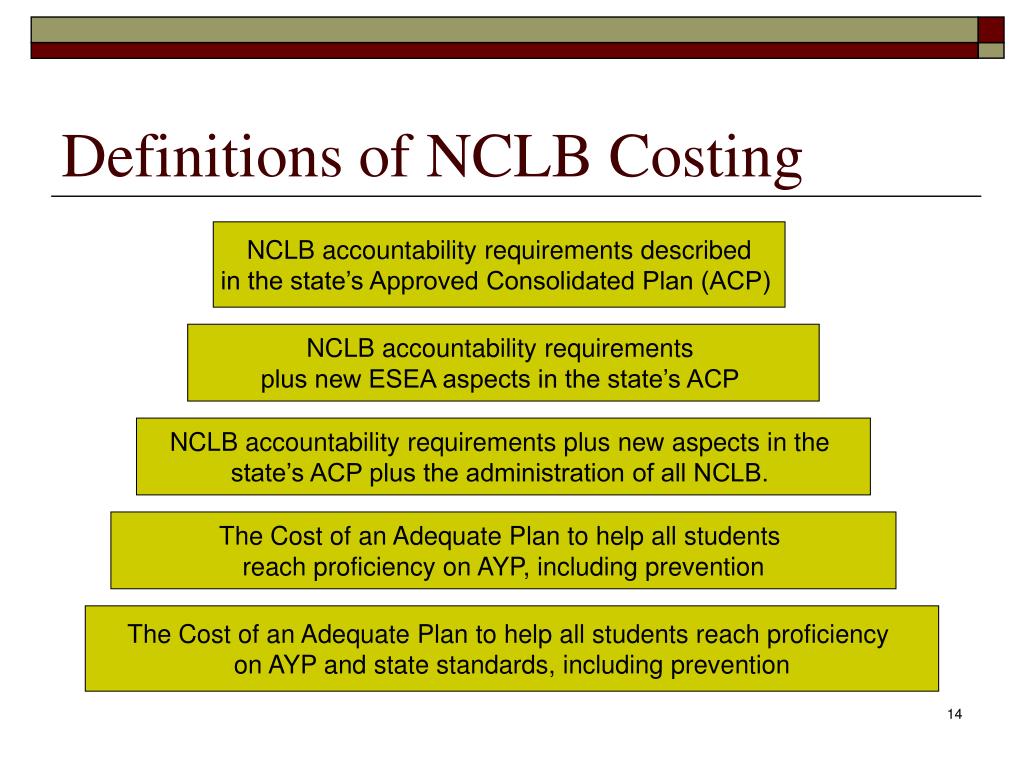 Definitions of NCLB Costing

NCLB accountability requirements described in the state’s Approved Consolidated Plan (ACP)

NCLB accountability requirements plus new ESEA aspects in the state’s ACP

NCLB accountability requirements plus new aspects in the state’s ACP plus the administration of all NCLB.

The Cost of an Adequate Plan to help all students reach proficiency on AYP, including prevention

The Cost of an Adequate Plan to help all students reach proficiency on AYP and state standards, including prevention

14